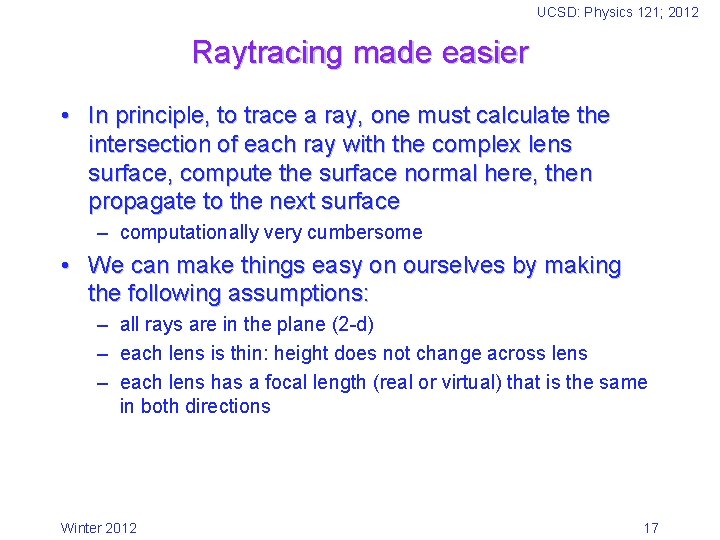 UCSD: Physics 121; 2012

Raytracing made easier

• In principle, to trace a ray, one must calculate the intersection of each ray with the complex lens surface, compute the surface normal here, then propagate to the next surface
– computationally very cumbersome
• We can make things easy on ourselves by making the following assumptions:
– all rays are in the plane (2-d)
– each lens is thin: height does not change across lens
– each lens has a focal length (real or virtual) that is the same in both directions

Winter 2012

17